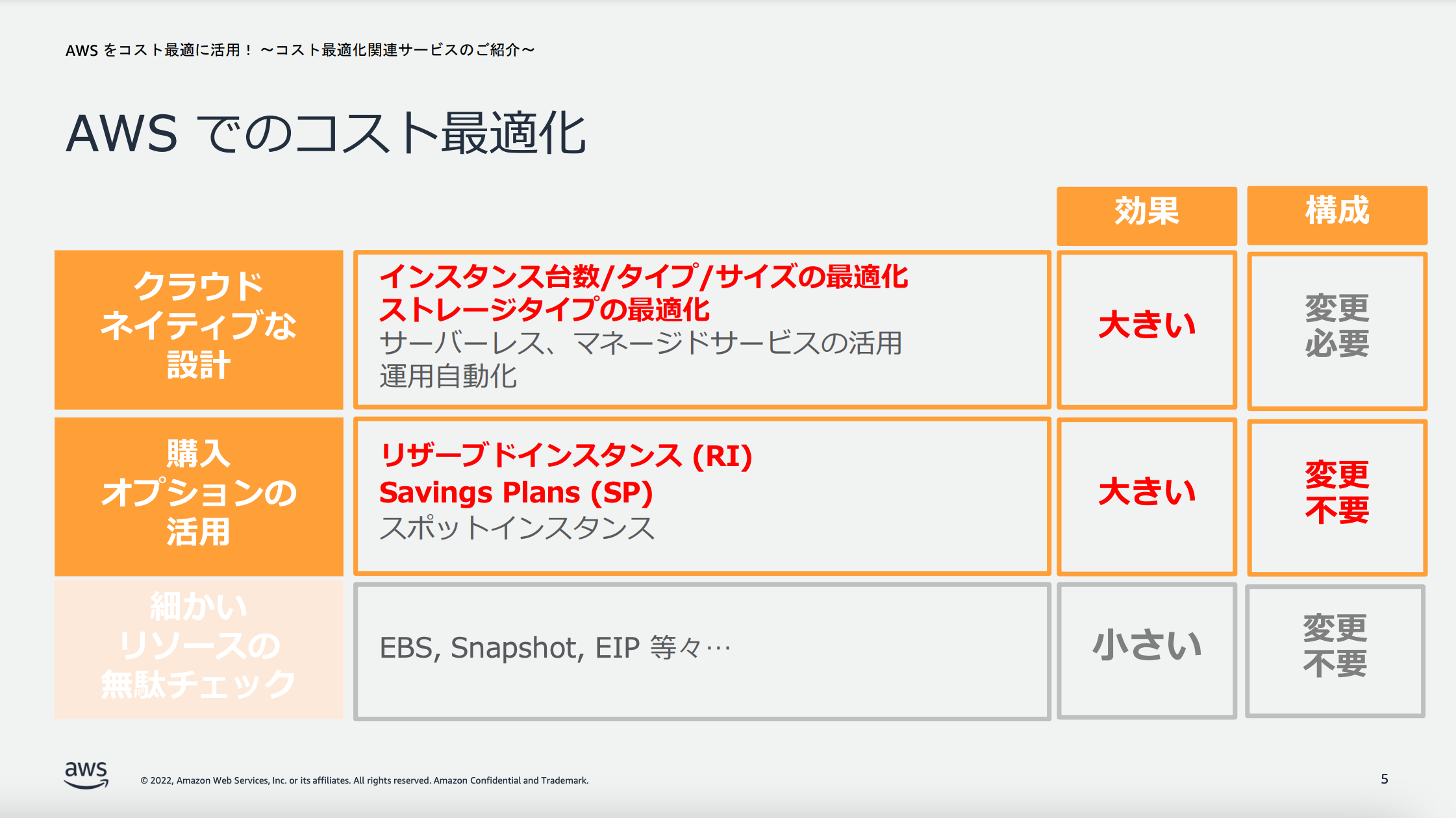 AWS をコスト最適に活用！ ～コスト最適化関連サービスのご紹介～

AWS でのコスト最適化

| | | 効果 | 構成 |
|---|---|---|---|
| クラウドネイティブな設計 | インスタンス台数/タイプ/サイズの最適化 ストレージタイプの最適化 サーバーレス、マネージドサービスの活用 運用自動化 | 大きい | 変更必要 |
| 購入オプションの活用 | リザーブドインスタンス (RI) Savings Plans (SP) スポットインスタンス | 大きい | 変更不要 |
| 細かいリソースの無駄チェック | EBS, Snapshot, EIP 等々… | 小さい | 変更不要 |

aws

© 2022, Amazon Web Services, Inc. or its affiliates. All rights reserved. Amazon Confidential and Trademark.

5